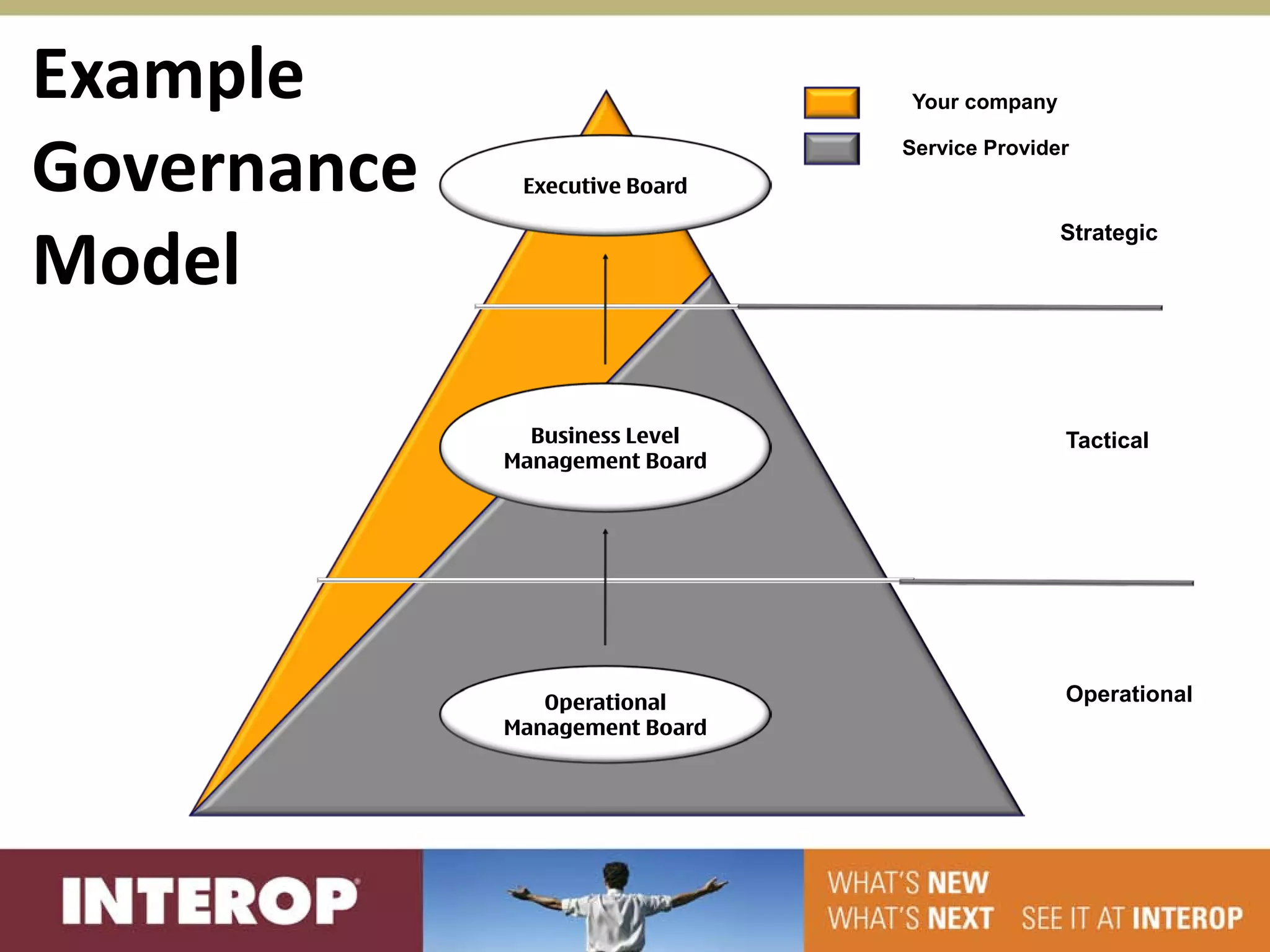 Example Governance Model

Your company
Service Provider

Executive Board

Strategic

Business Level Management Board

Tactical

Operational Management Board

Operational

INTEROP

WHAT'S NEW
WHAT'S NEXT SEE IT AT INTEROP